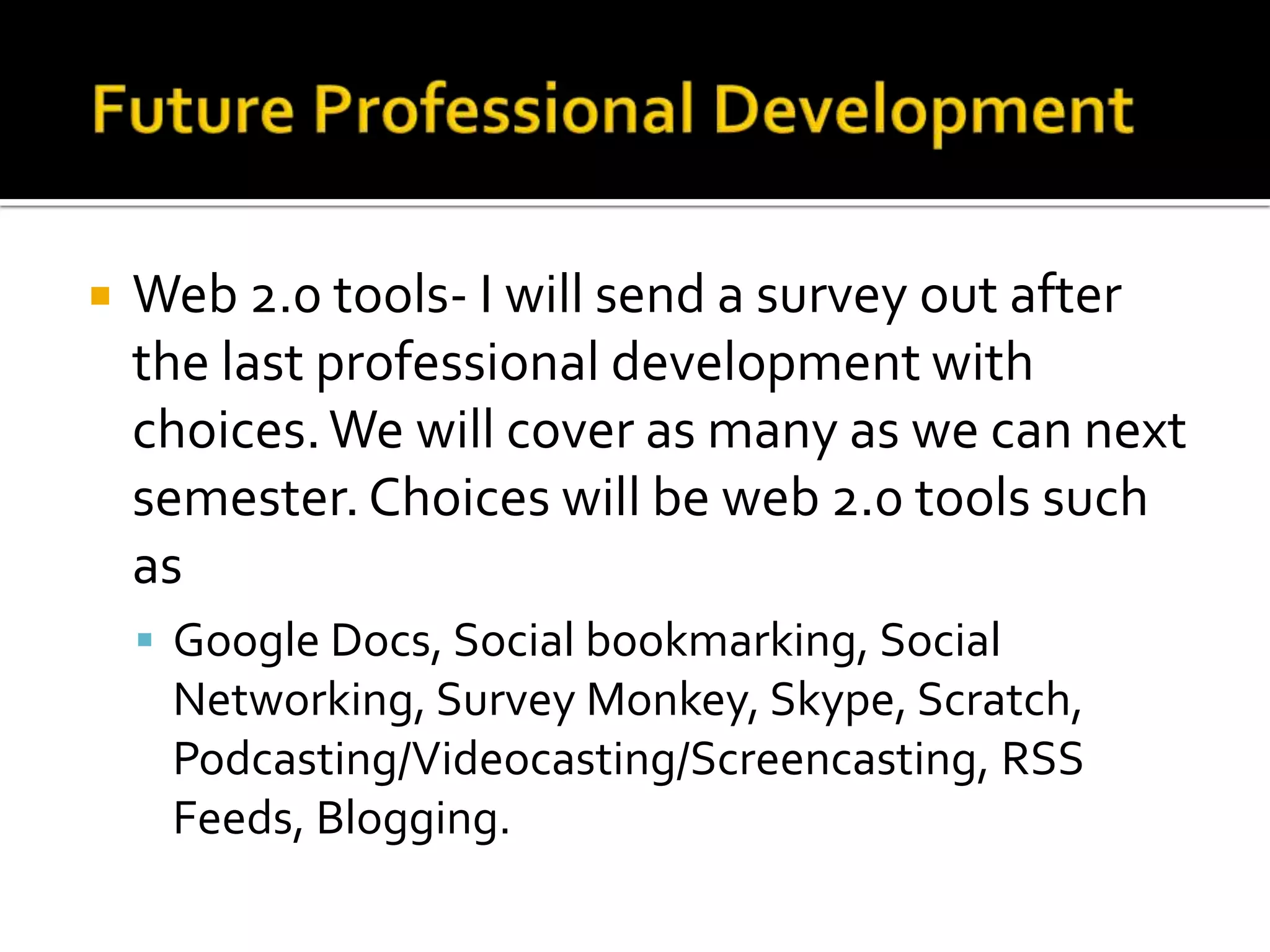 Future Professional Development

Web 2.0 tools- I will send a survey out after the last professional development with choices. We will cover as many as we can next semester. Choices will be web 2.0 tools such as

Google Docs, Social bookmarking, Social Networking, Survey Monkey, Skype, Scratch, Podcasting/Videocasting/Screencasting, RSS Feeds, Blogging.